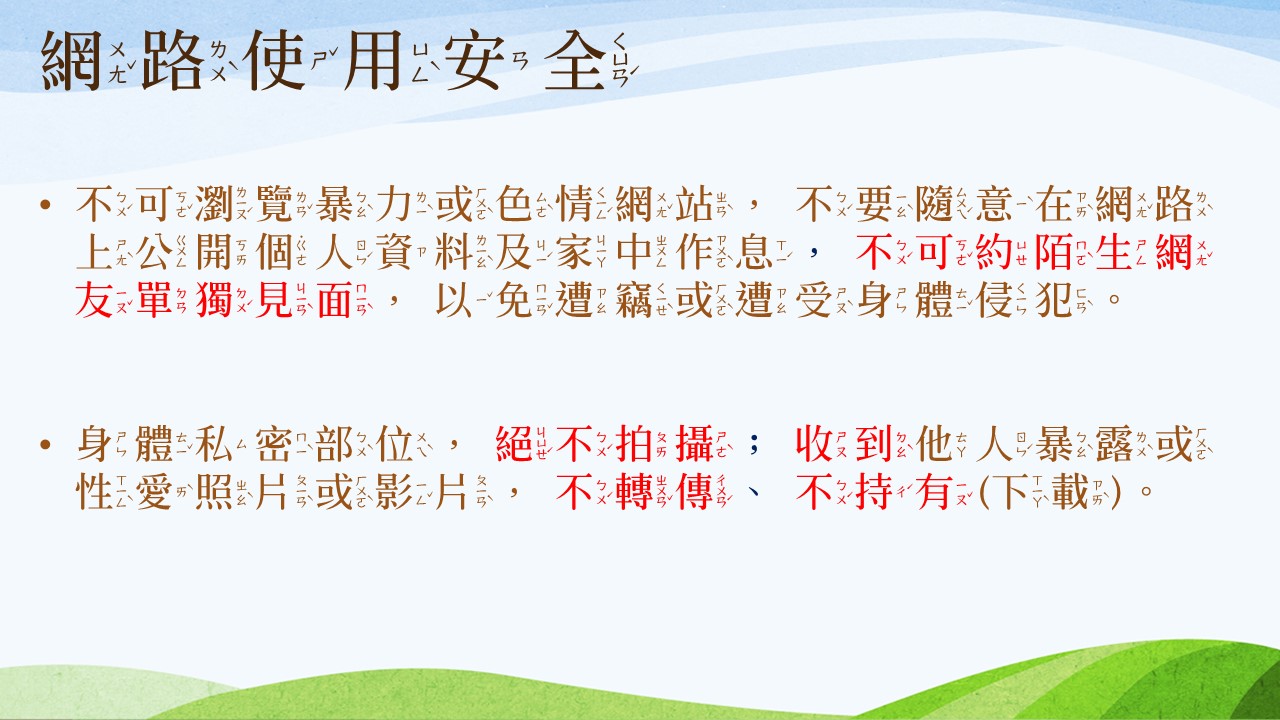 網路使用安全

• 不可瀏覽暴力或色情網站，不要隨意在網路上公開個人資料及家中作息，不可約陌生網友單獨見面，以免遭竊或遭受身體侵犯。

• 身體私密部位，絕不拍攝；收到他人暴露或性愛照片或影片，不轉傳、不持有(下載)。